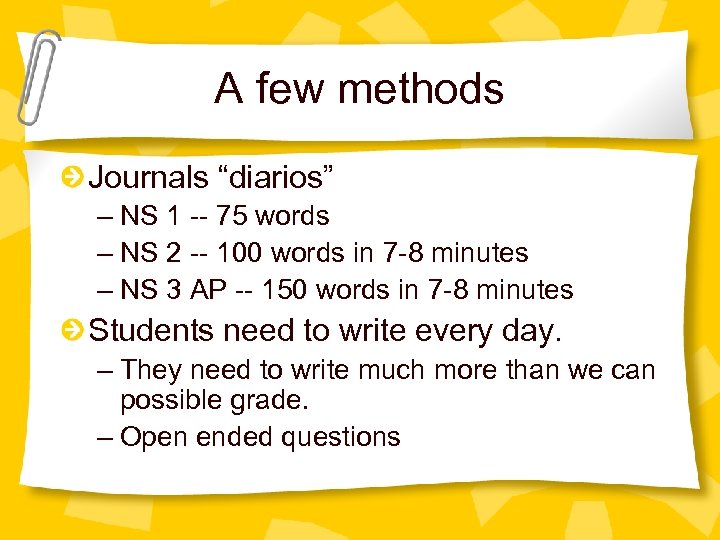 A few methods

Journals “diarios”

– NS 1 -- 75 words

– NS 2 -- 100 words in 7-8 minutes

– NS 3 AP -- 150 words in 7-8 minutes

Students need to write every day.

– They need to write much more than we can possible grade.

– Open ended questions